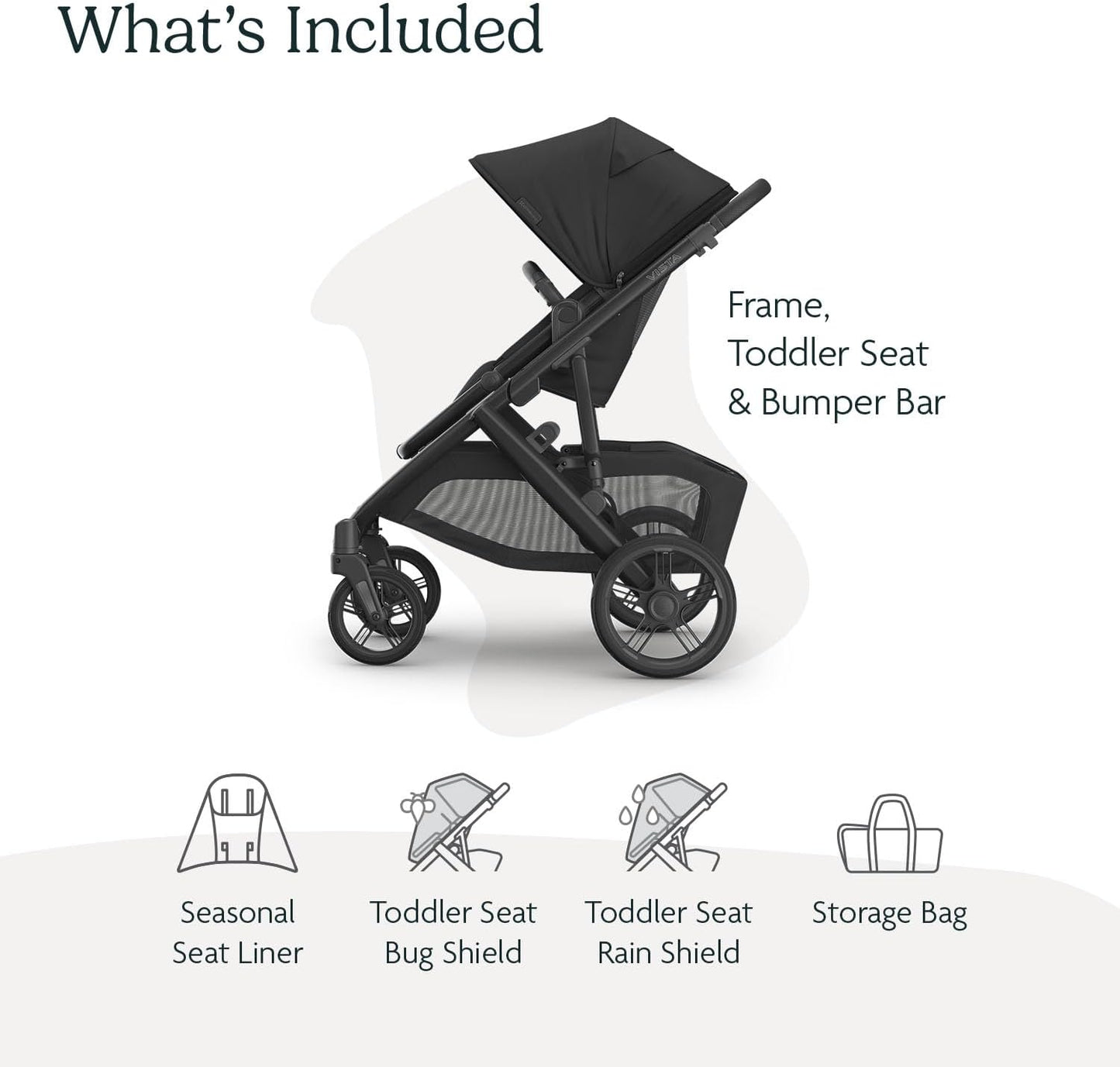 What's Included

VISTA

Frame, Toddler Seat & Bumper Bar

Seasonal Seat Liner

Toddler Seat Bug Shield

Toddler Seat Rain Shield

Storage Bag